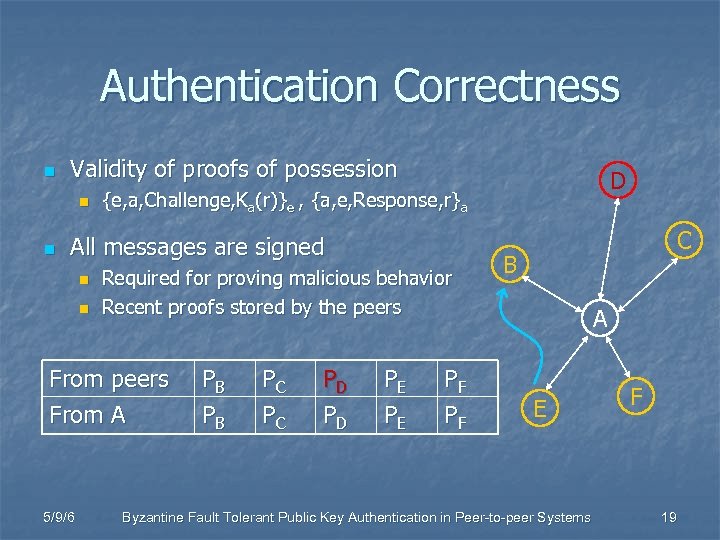 Authentication Correctness

Validity of proofs of possession

$\{e,a,Challenge,K_a(r)\}_e$ , $\{a,e,Response,r\}_a$

All messages are signed

Required for proving malicious behavior

Recent proofs stored by the peers

| From peers | $P_B$ | $P_C$ | $P_D$ | $P_E$ | $P_F$ |
|---|---|---|---|---|---|
| From A | $P_B$ | $P_C$ | $P_D$ | $P_E$ | $P_F$ |

D

C

B

A

E

F

5/9/6 Byzantine Fault Tolerant Public Key Authentication in Peer-to-peer Systems 19